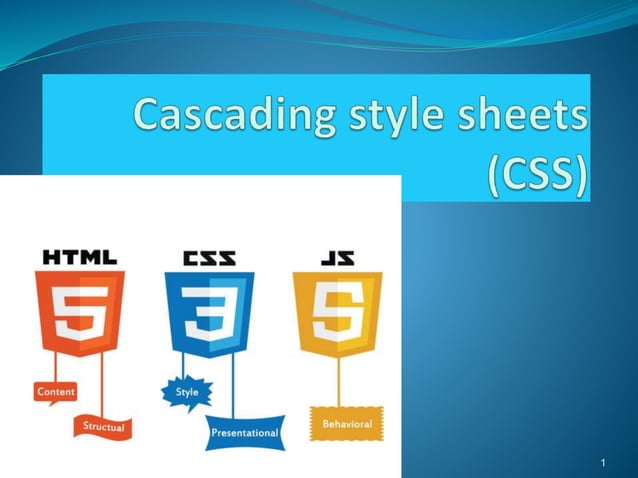 Cascading style sheets (CSS)

HTML
5
Content
Structual

CSS
3
Style
Presentational

JS
5
Behavioral

1